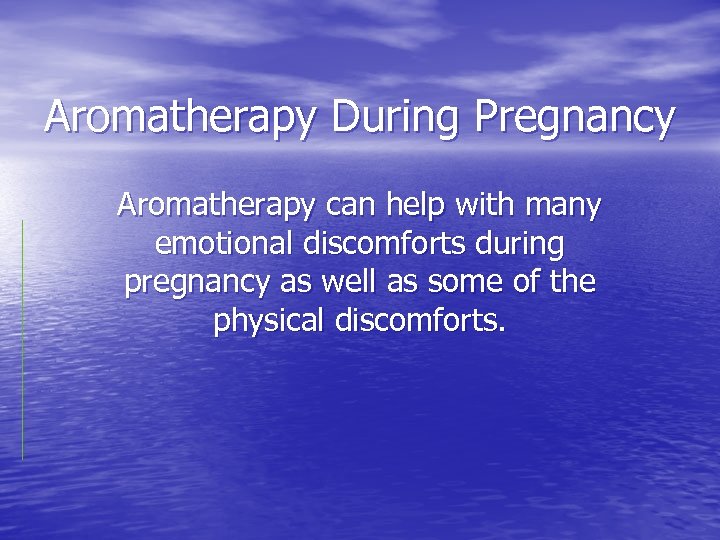 Aromatherapy During Pregnancy

Aromatherapy can help with many emotional discomforts during pregnancy as well as some of the physical discomforts.